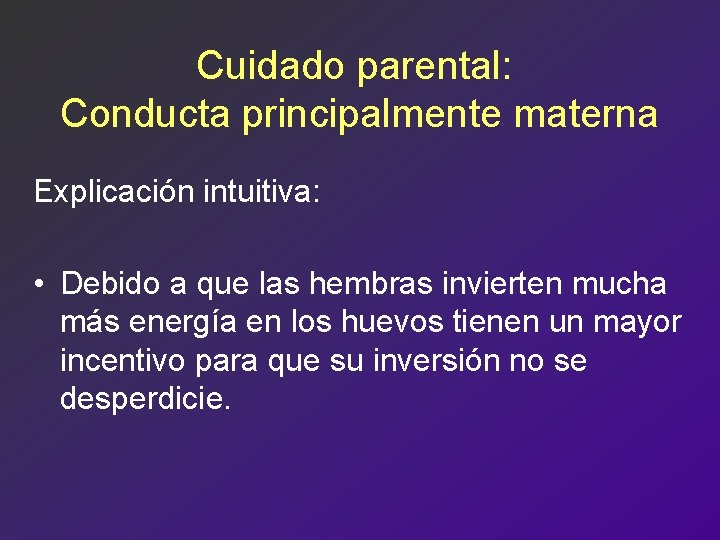 Cuidado parental:
Conducta principalmente materna

Explicación intuitiva:

• Debido a que las hembras invierten mucha más energía en los huevos tienen un mayor incentivo para que su inversión no se desperdicie.